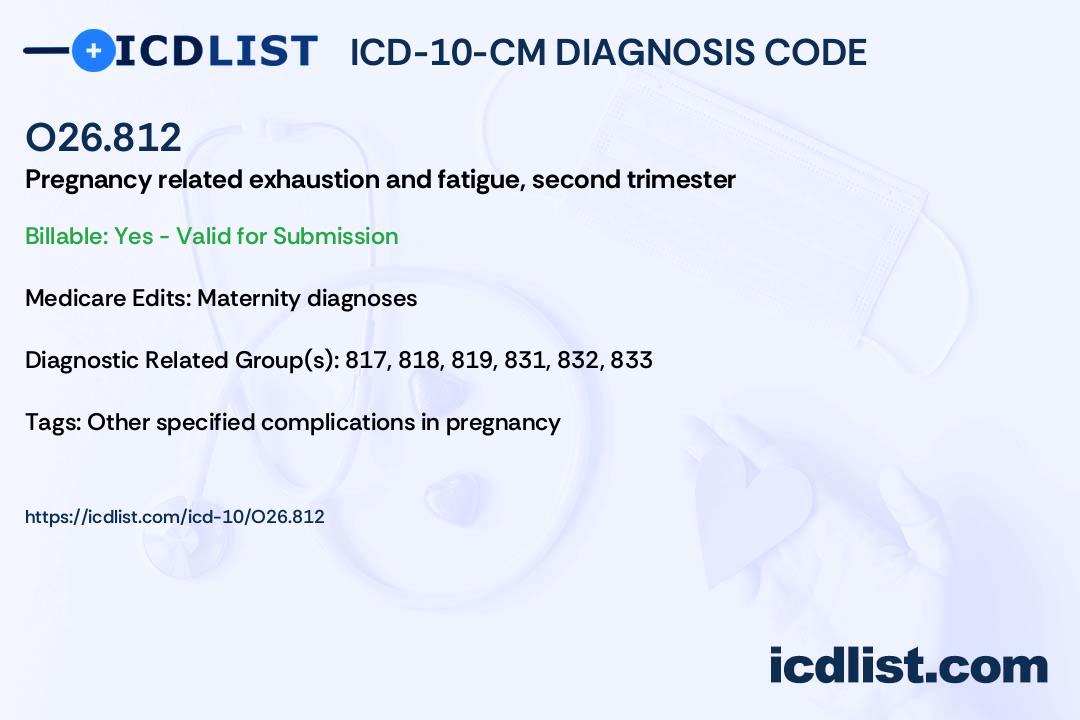 ICDLIST ICD-10-CM DIAGNOSIS CODE

O26.812

Pregnancy related exhaustion and fatigue, second trimester

Billable: Yes - Valid for Submission

Medicare Edits: Maternity diagnoses

Diagnostic Related Group(s): 817, 818, 819, 831, 832, 833

Tags: Other specified complications in pregnancy

https://icdlist.com/icd-10/O26.812

icdlist.com